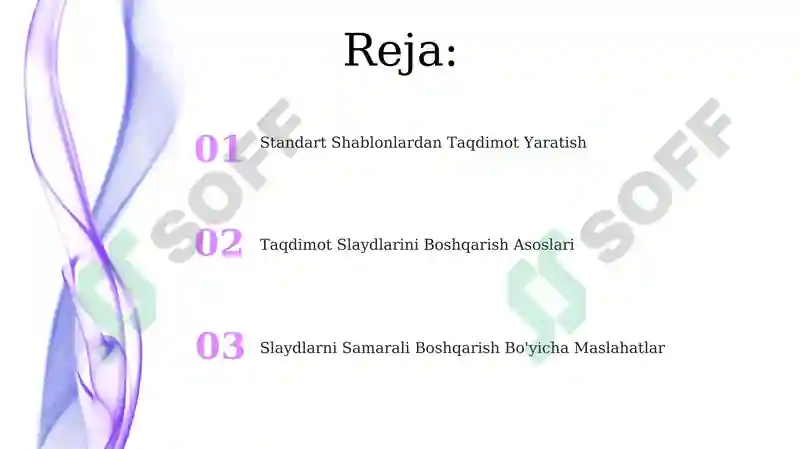 Reja:

01 Standart Shablonlardan Taqdimot Yaratish

02 Taqdimot Slaydlarini Boshqarish Asoslari

03 Slaydlarni Samarali Boshqarish Bo'yicha Maslahatlar

SOFF

SOFF